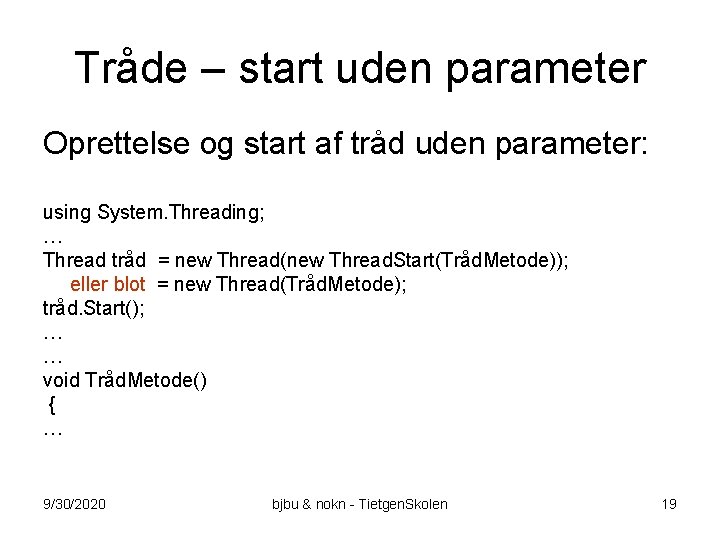 Tråde – start uden parameter

Oprettelse og start af tråd uden parameter:

using System.Threading;
…
Thread tråd = new Thread(new ThreadStart(TrådMetode));
eller blot = new Thread(TrådMetode);
tråd.Start();
…
…
void TrådMetode()
{
…

9/30/2020 bjbu & nokn - TietgenSkolen 19